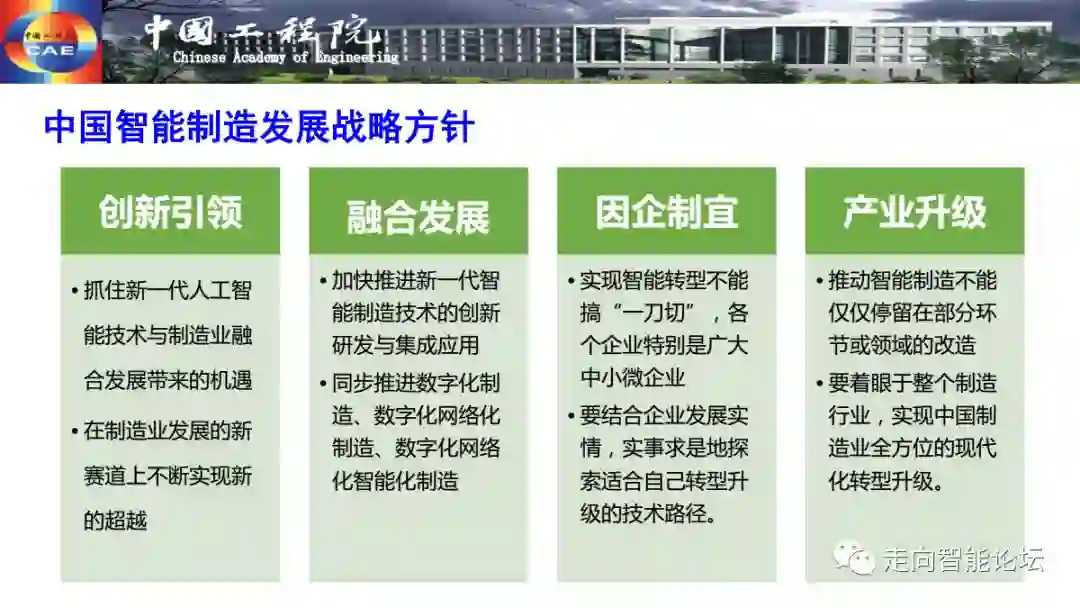 CAE
中国工程院
Chinese Academy of Engineering

中国智能制造发展战略方针

创新引领
• 抓住新一代人工智能技术与制造业融合发展带来的机遇
• 在制造业发展的新赛道上不断实现新的超越

融合发展
• 加快推进新一代智能制造技术的创新研发与集成应用
• 同步推进数字化制造、数字化网络化制造、数字化网络化智能化制造

因企制宜
• 实现智能转型不能搞“一刀切”，各个企业特别是广大中小微企业
• 要结合企业发展实情，实事求是地探索适合自己转型升级的技术路径。

产业升级
• 推动智能制造不能仅仅停留在部分环节或领域的改造
• 要着眼于整个制造行业，实现中国制造业全方位的现代化转型升级。

走向智能论坛